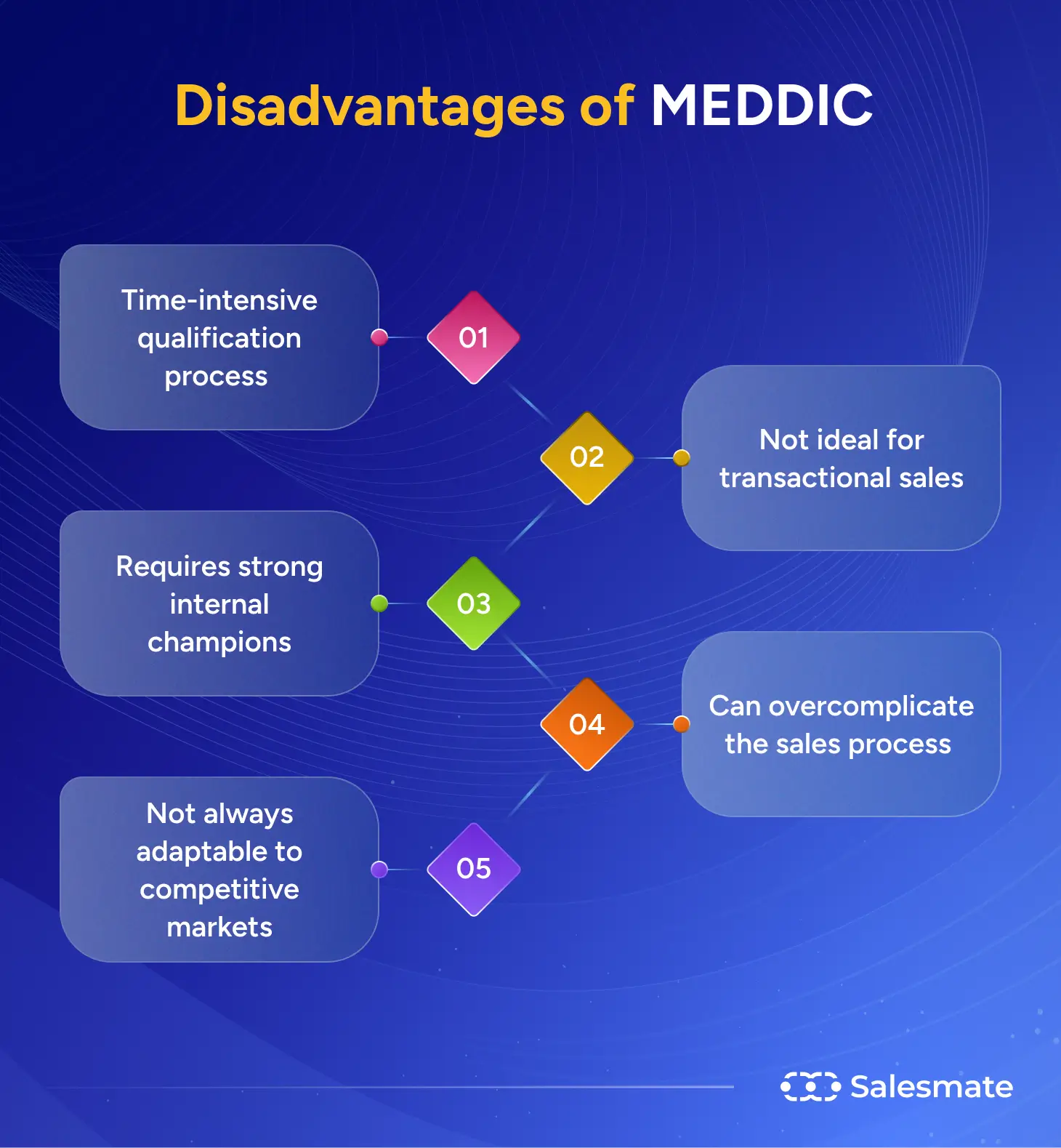 Disadvantages of MEDDIC

Time-intensive qualification process

01

02

Not ideal for transactional sales

Requires strong internal champions

03

04

Can overcomplicate the sales process

Not always adaptable to competitive markets

05

Salesmate